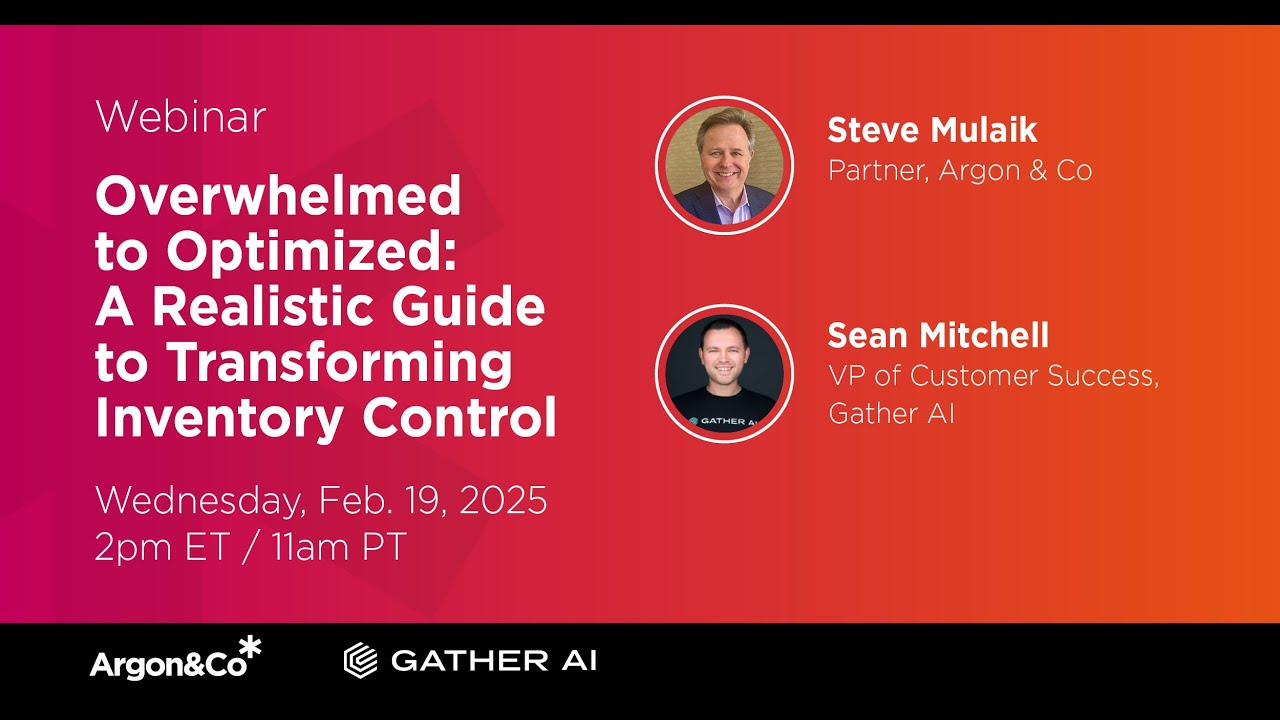 Webinar

Overwhelmed to Optimized: A Realistic Guide to Transforming Inventory Control

Wednesday, Feb. 19, 2025
2pm ET / 11am PT

Steve Mulaik
Partner, Argon & Co

GATHER AI

Sean Mitchell
VP of Customer Success, Gather AI

Argon&Co*

GATHER AI